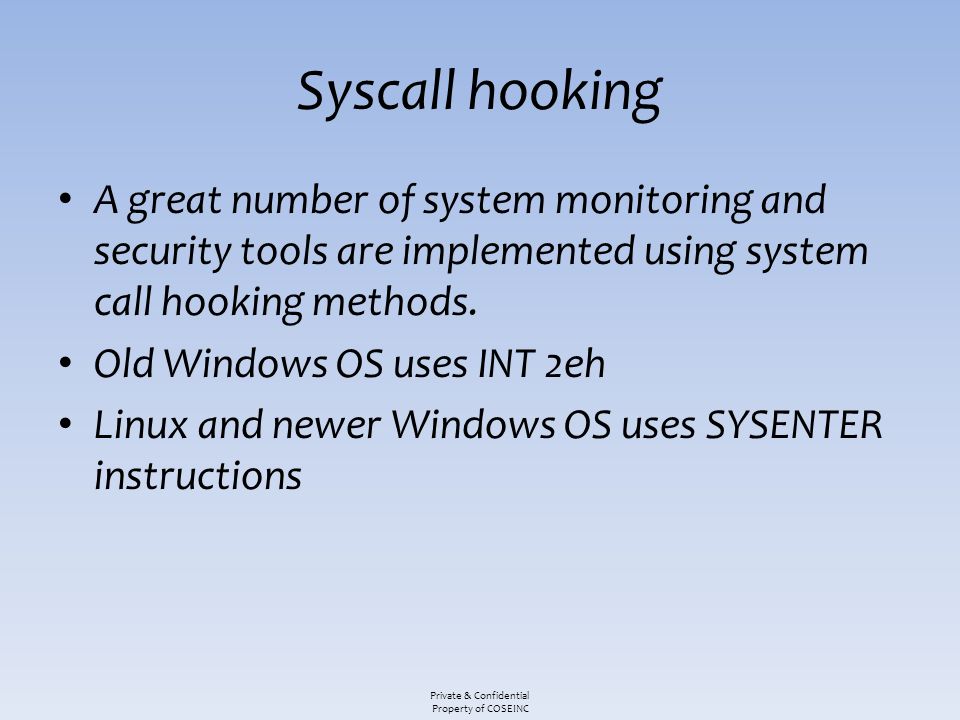 Syscall hooking

• A great number of system monitoring and security tools are implemented using system call hooking methods.
• Old Windows OS uses INT 2eh
• Linux and newer Windows OS uses SYSENTER instructions

Private & Confidential
Property of COSEINC